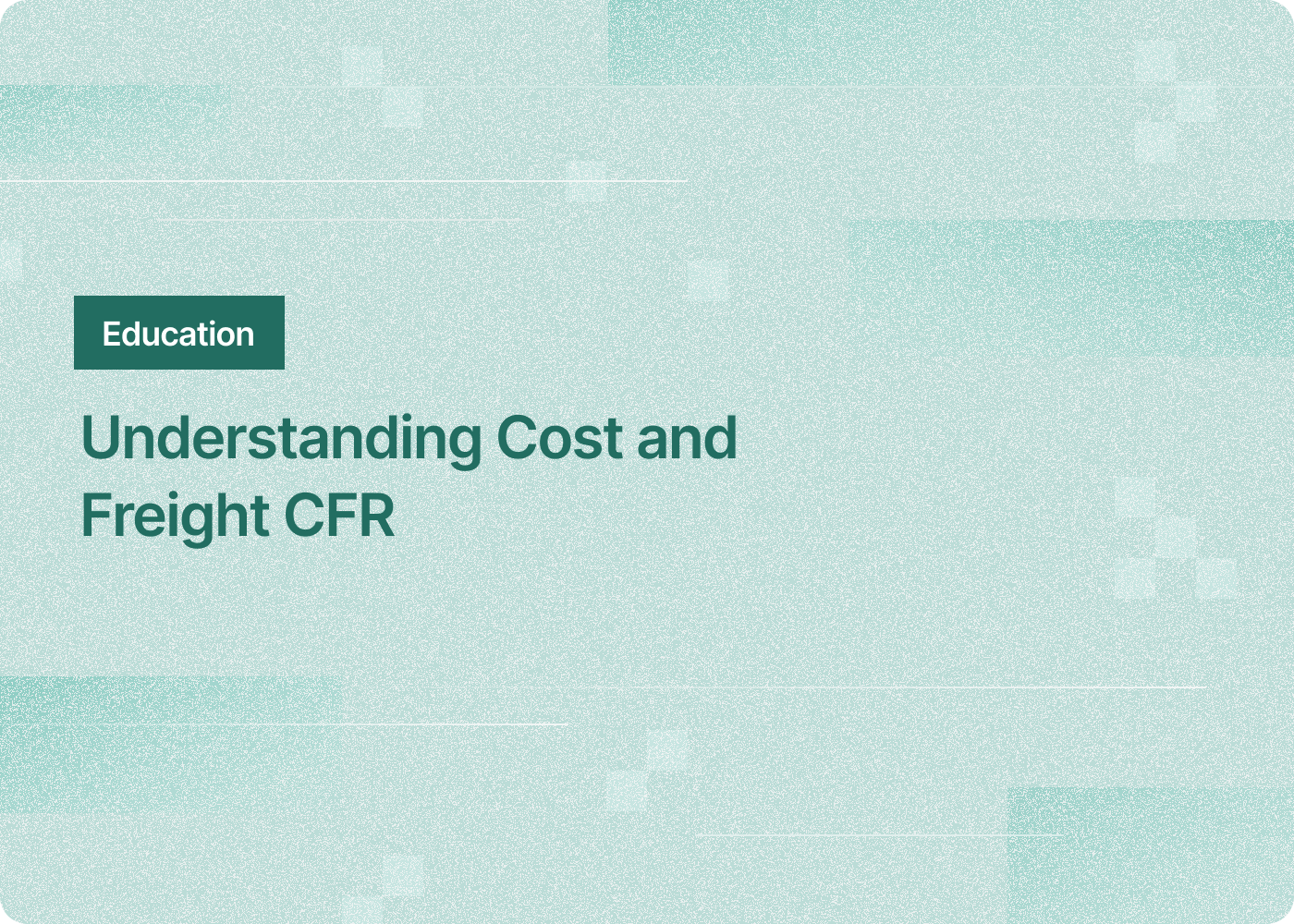 Education

Understanding Cost and Freight CFR